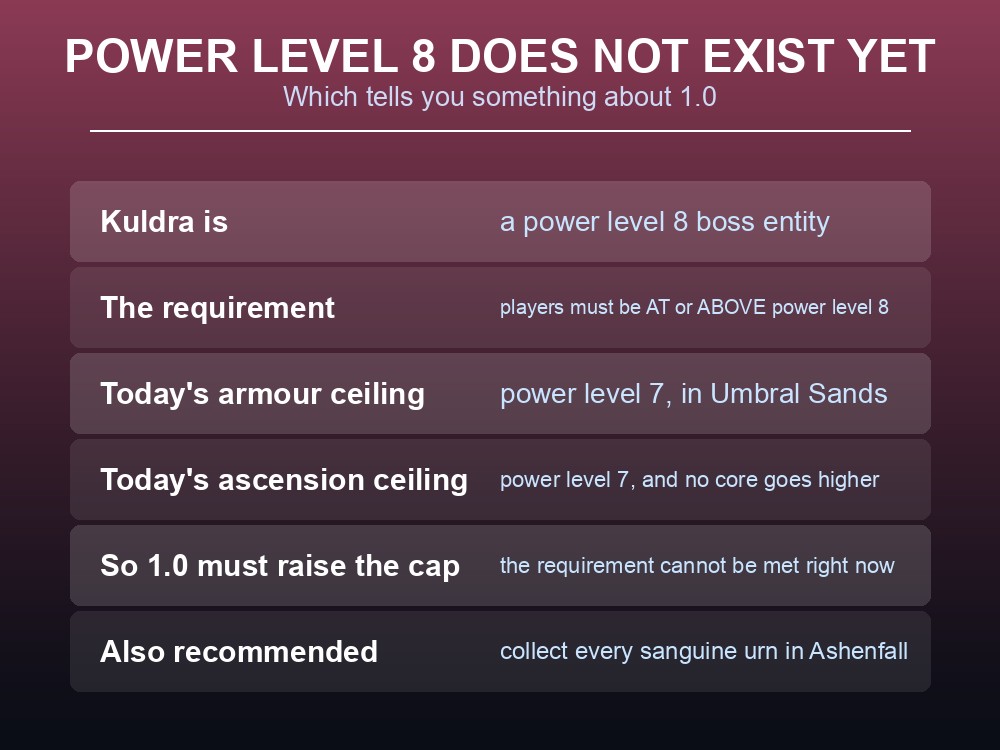 POWER LEVEL 8 DOES NOT EXIST YET
Which tells you something about 1.0

| | |
|---|---|
| Kuldra is | a power level 8 boss entity |
| The requirement | players must be AT or ABOVE power level 8 |
| Today's armour ceiling | power level 7, in Umbral Sands |
| Today's ascension ceiling | power level 7, and no core goes higher |
| So 1.0 must raise the cap | the requirement cannot be met right now |
| Also recommended | collect every sanguine urn in Ashenfall |